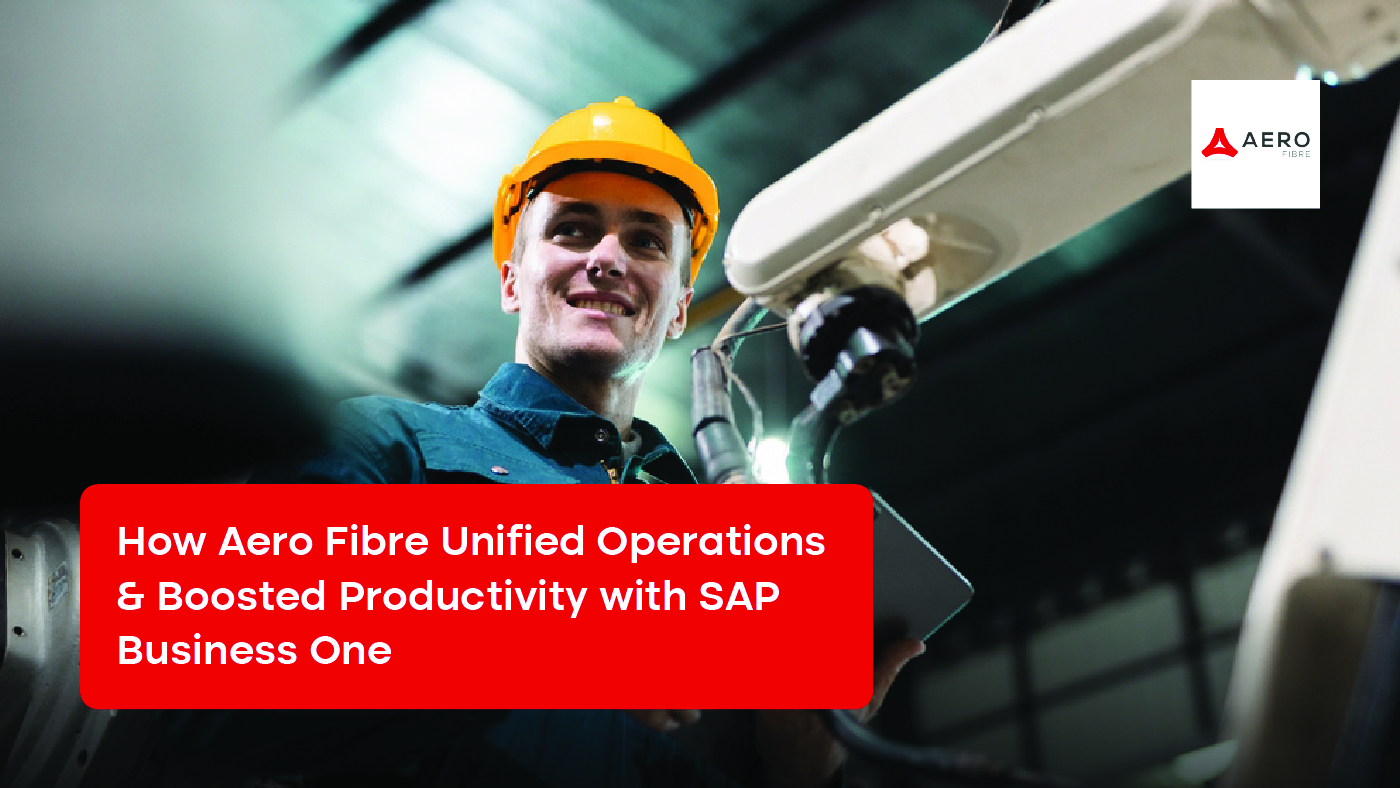 AERO
FIBRE

How Aero Fibre Unified Operations & Boosted Productivity with SAP Business One